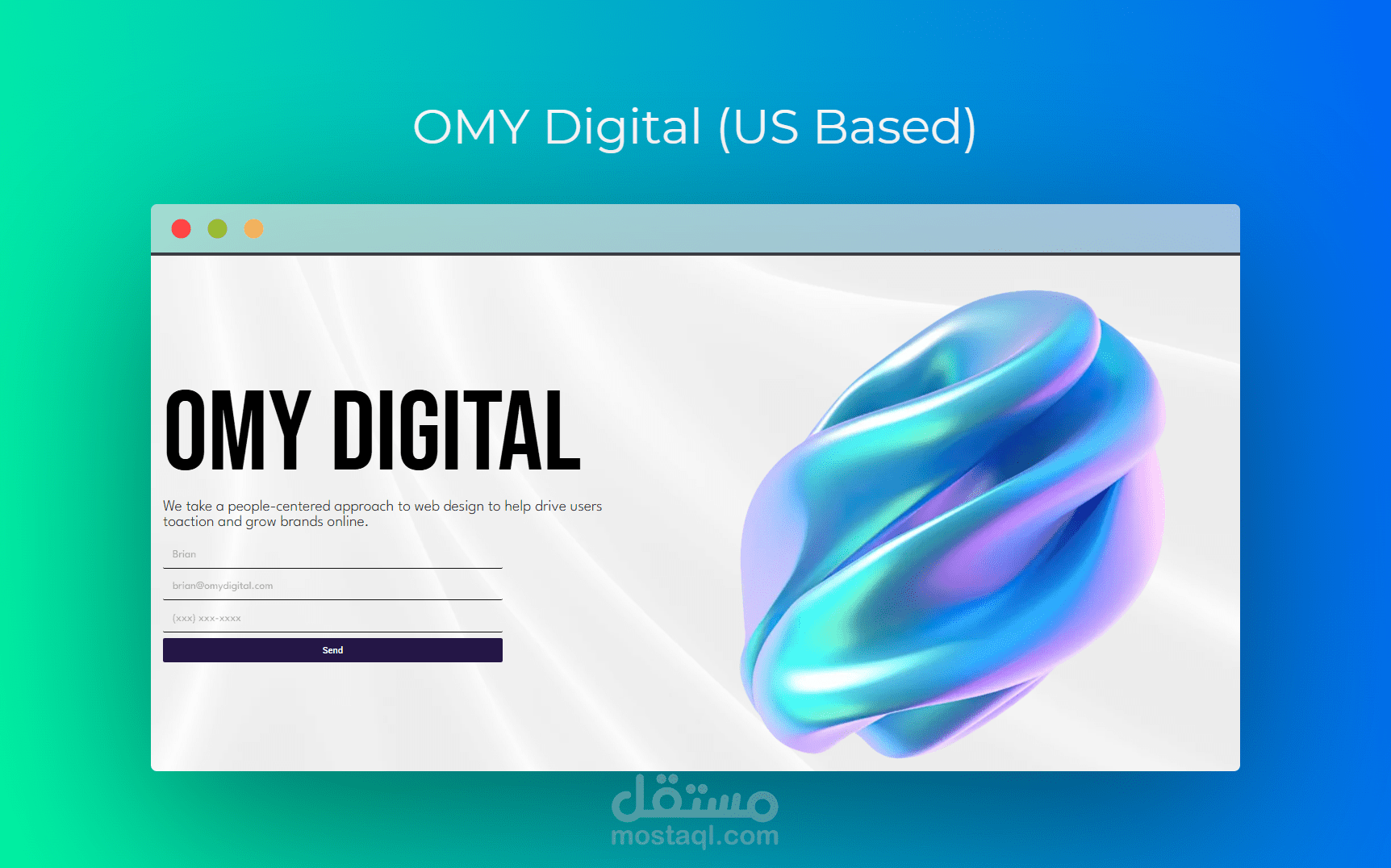 OMY Digital (US Based)

OMY DIGITAL

We take a people-centered approach to web design to help drive users toaction and grow brands online.

Brian

brian@omydigital.com

(xxx) xxx-xxxx

Send

مستقل
mostaql.com